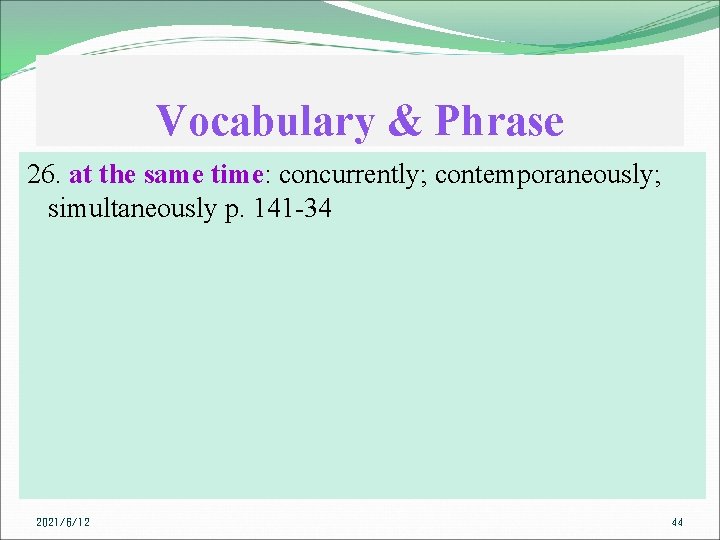 Vocabulary & Phrase

26. at the same time: concurrently; contemporaneously; simultaneously p. 141-34

2021/6/12

44